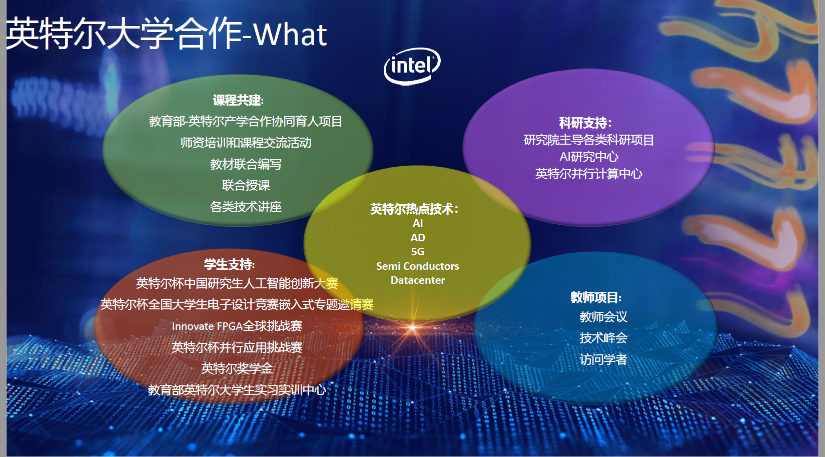 英特尔大学合作-What

intel

课程共建:
教育部-英特尔产学合作协同育人项目
师资培训和课程交流活动
教材联合编写
联合授课
各类技术讲座

科研支持:
研究院主导各类科研项目
AI研究中心
英特尔并行计算中心

英特尔热点技术:
AI
AD
5G
Semi Conductors
Datacenter

学生支持:
英特尔杯中国研究生人工智能创新大赛
英特尔杯全国大学生电子设计竞赛嵌入式专题邀请赛
Innovate FPGA全球挑战赛
英特尔杯并行应用挑战赛
英特尔奖学金
教育部英特尔大学生实习实训中心

教师项目:
教师会议
技术峰会
访问学者